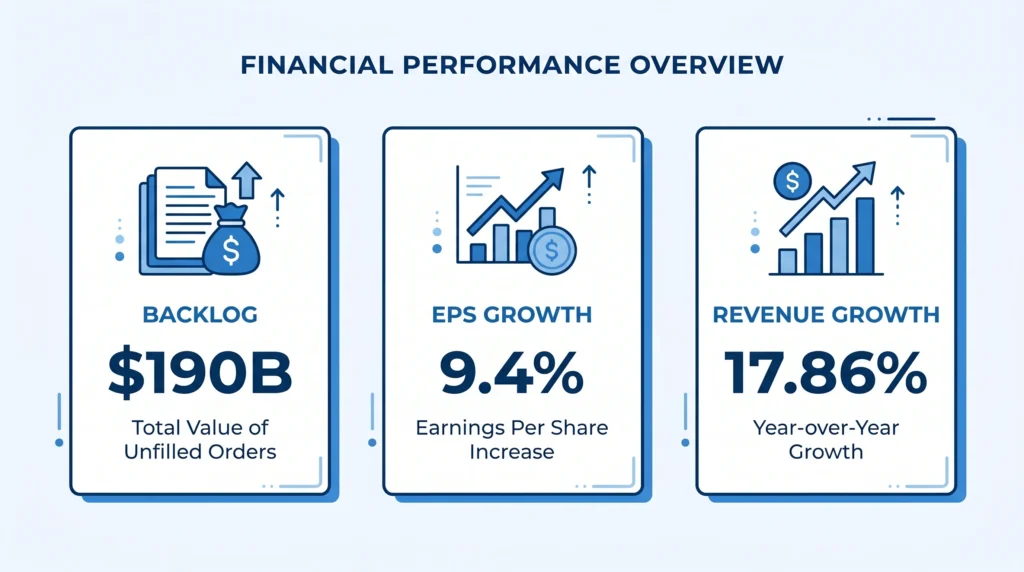 FINANCIAL PERFORMANCE OVERVIEW

BACKLOG
$190B
Total Value of Unfilled Orders

EPS GROWTH
9.4%
Earnings Per Share Increase

REVENUE GROWTH
17.86%
Year-over-Year Growth